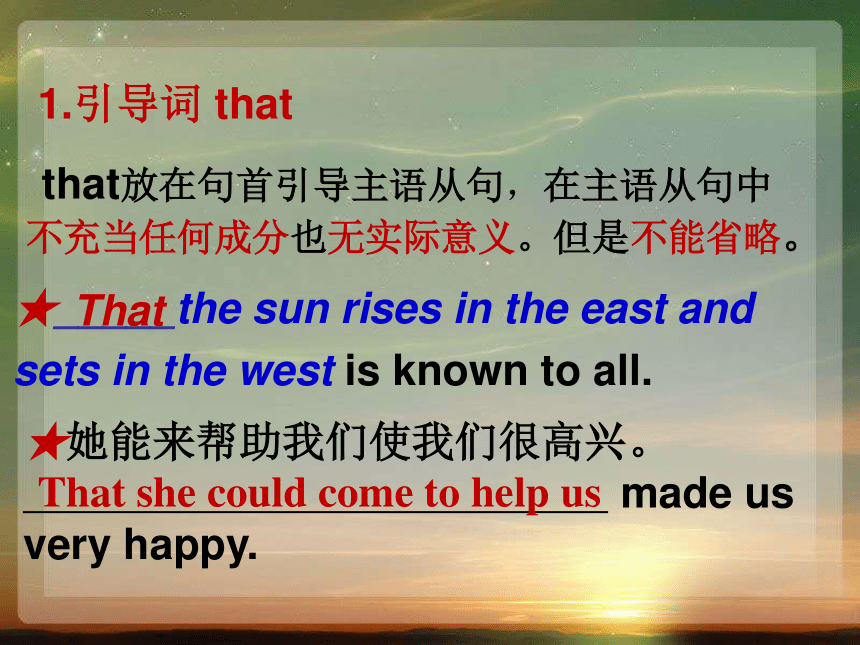 1.引导词 that

that放在句首引导主语从句，在主语从句中不充当任何成分也无实际意义。但是不能省略。

★ That the sun rises in the east and sets in the west is known to all.

★她能来帮助我们使我们很高兴。
That she could come to help us made us very happy.